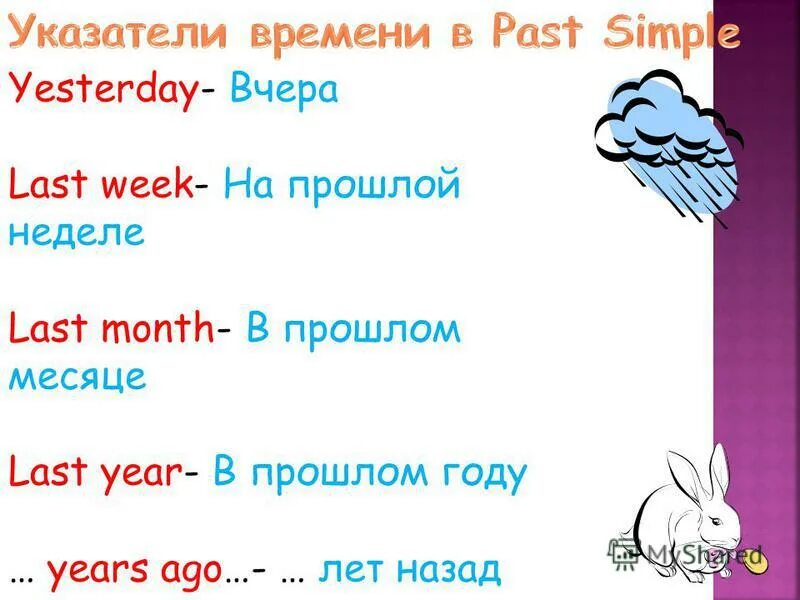 Указатели времени в Past Simple

Yesterday- Вчера

Last week- На прошлой неделе

Last month- В прошлом месяце

Last year- В прошлом году

… years ago…- … лет назад

MyShared